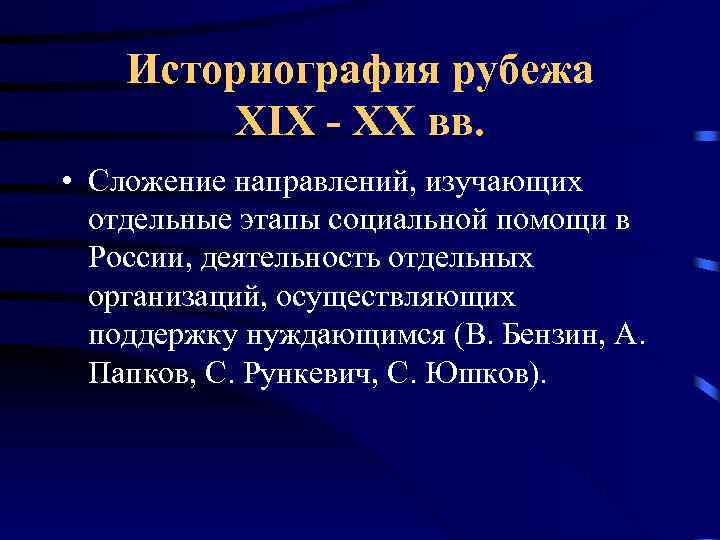 Историография рубежа XIX - XX вв.

• Сложение направлений, изучающих отдельные этапы социальной помощи в России, деятельность отдельных организаций, осуществляющих поддержку нуждающимся (В. Бензин, А. Папков, С. Рункевич, С. Юшков).